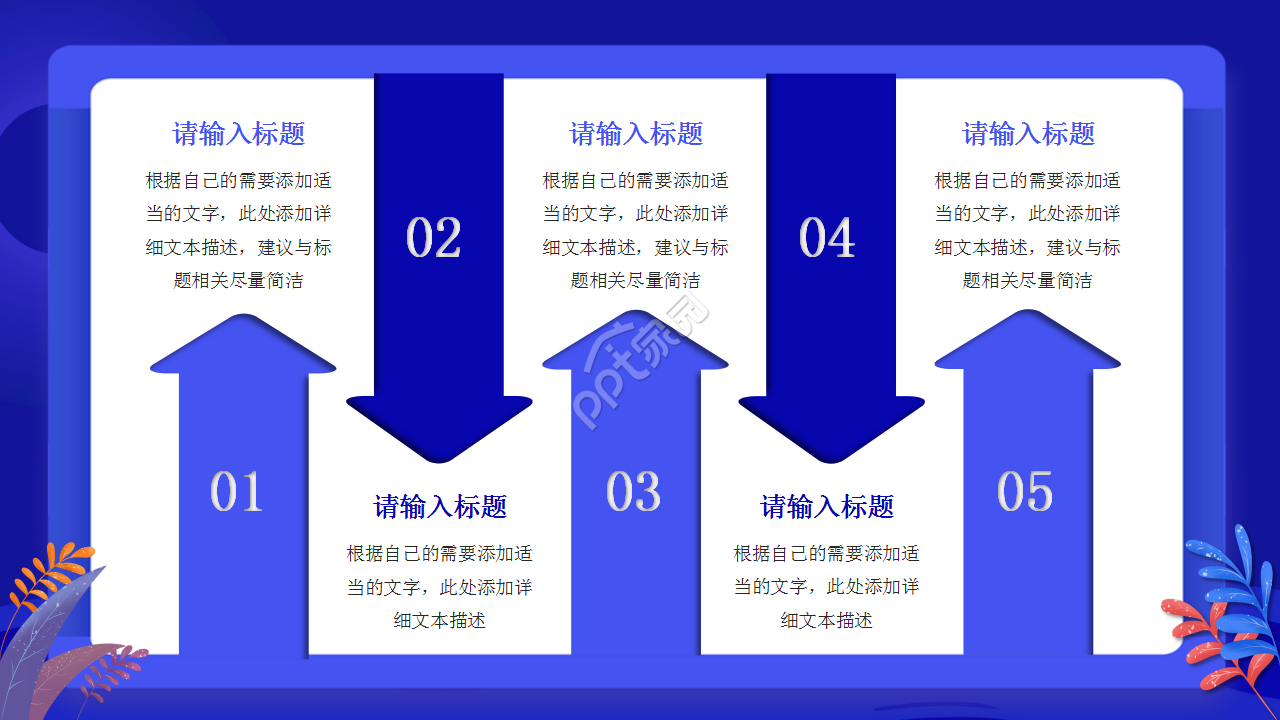 请输入标题

根据自己的需要添加适当的文字，此处添加详细文本描述，建议与标题相关尽量简洁

01

02

请输入标题

根据自己的需要添加适当的文字，此处添加详细文本描述

请输入标题

根据自己的需要添加适当的文字，此处添加详细文本描述，建议与标题相关尽量简洁

03

04

请输入标题

根据自己的需要添加适当的文字，此处添加详细文本描述

请输入标题

根据自己的需要添加适当的文字，此处添加详细文本描述，建议与标题相关尽量简洁

05

ppt家园